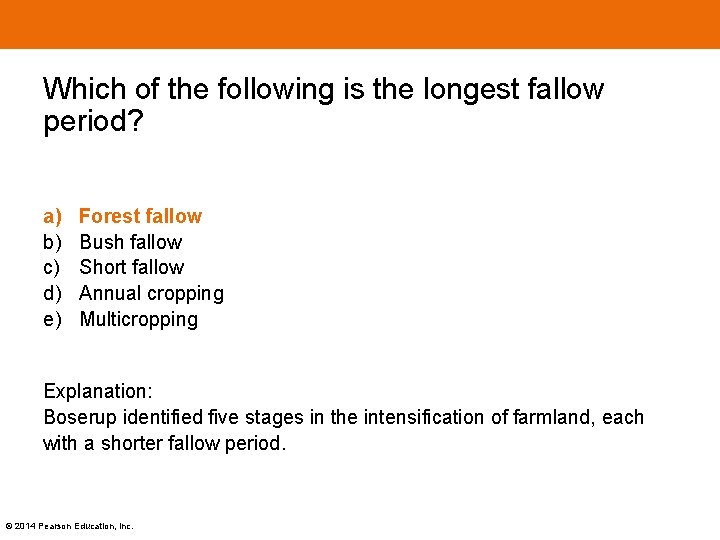 Which of the following is the longest fallow period?

a) Forest fallow
b) Bush fallow
c) Short fallow
d) Annual cropping
e) Multicropping

Explanation:
Boserup identified five stages in the intensification of farmland, each with a shorter fallow period.

© 2014 Pearson Education, Inc.